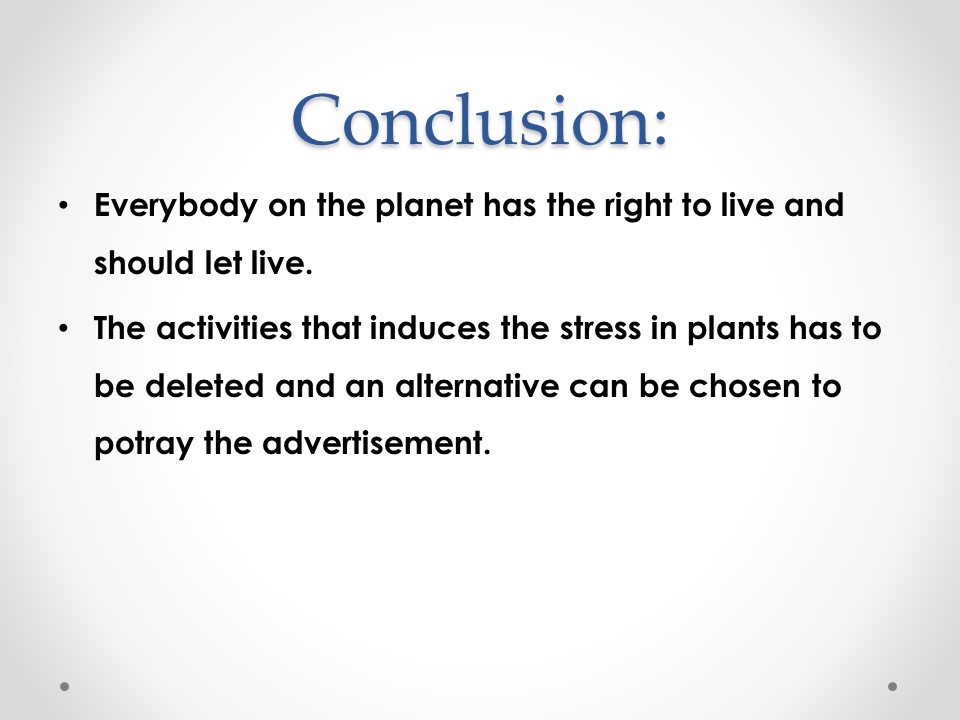 Conclusion:

• Everybody on the planet has the right to live and should let live.

• The activities that induces the stress in plants has to be deleted and an alternative can be chosen to potray the advertisement.